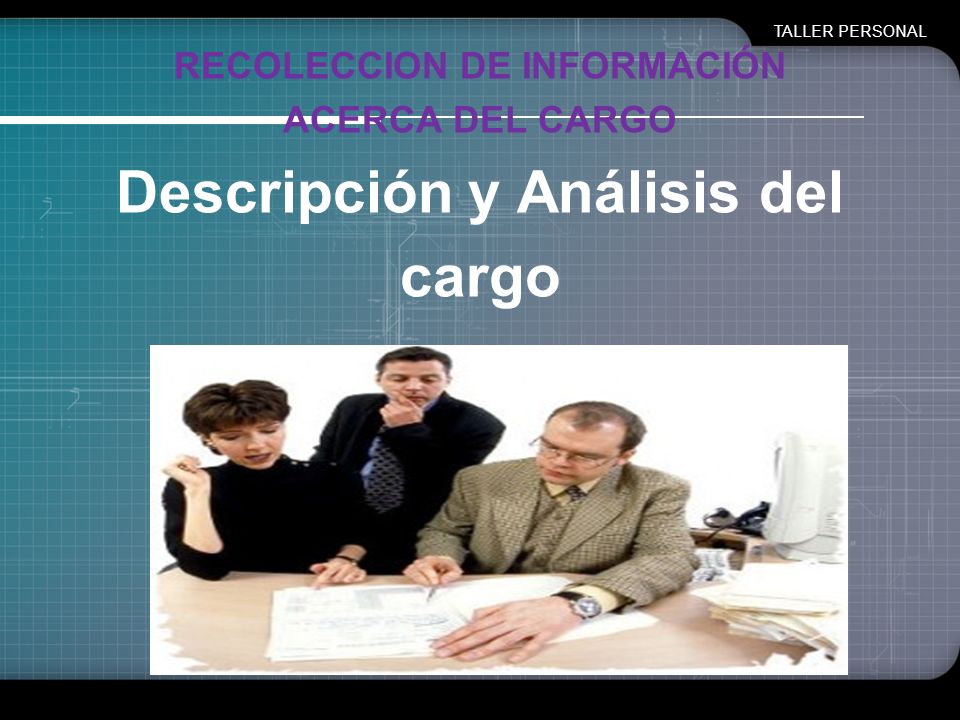 TALLER PERSONAL

RECOLECCION DE INFORMACIÓN ACERCA DEL CARGO

Descripción y Análisis del cargo